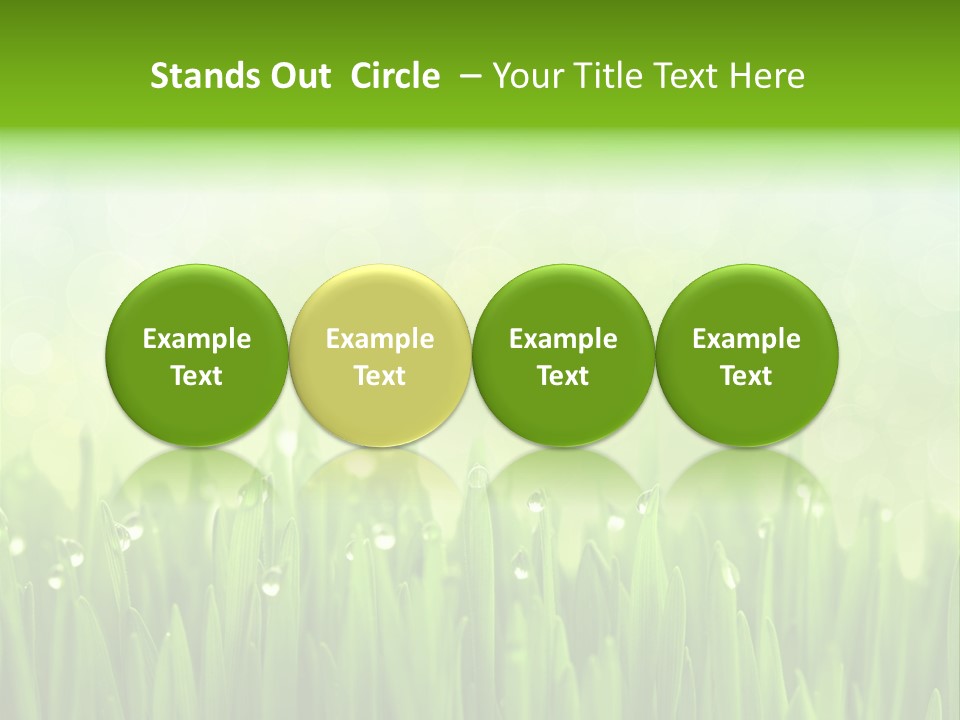 Stands Out Circle – Your Title Text Here

Example Text

Example Text

Example Text

Example Text